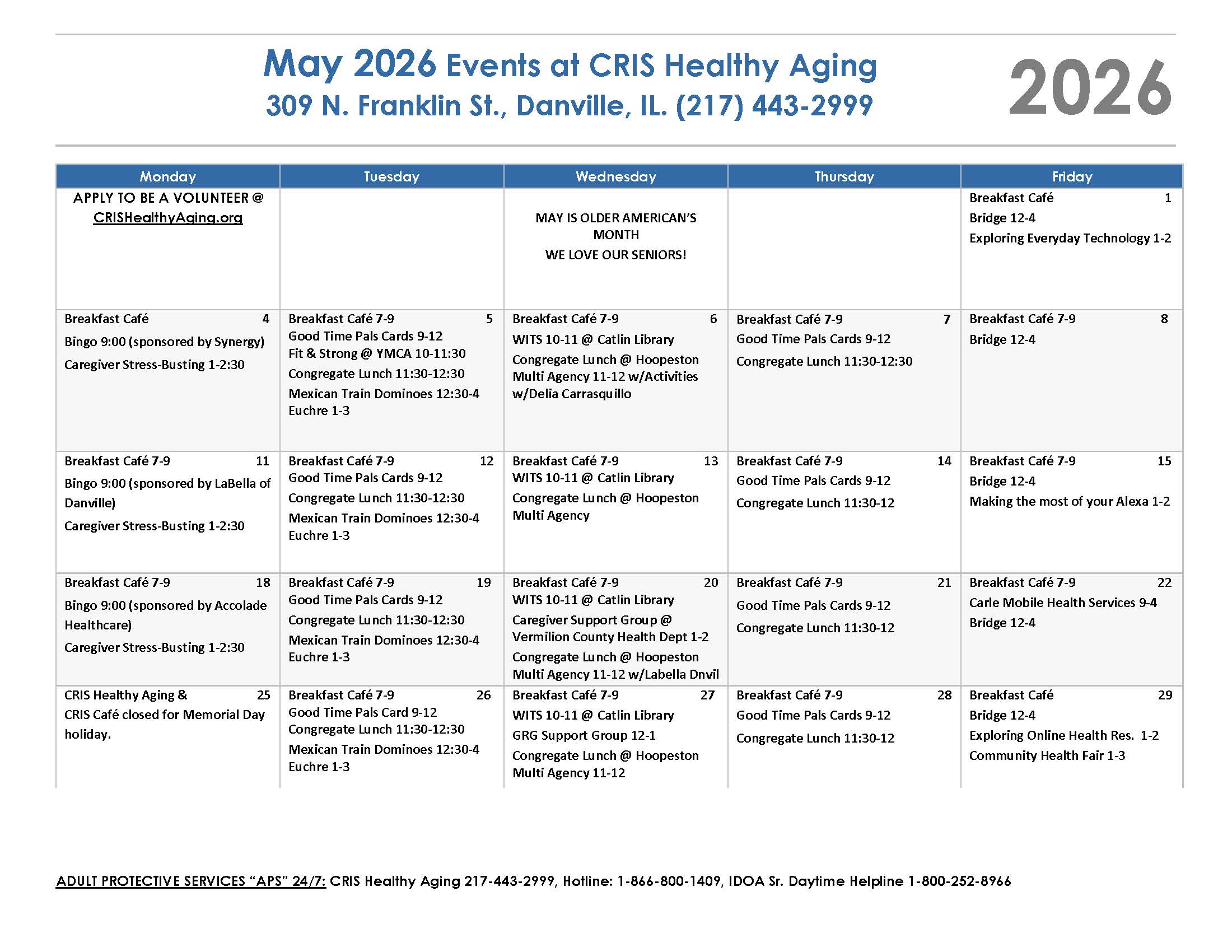 May 2026 Events at CRIS Healthy Aging
309 N. Franklin St., Danville, IL. (217) 443-2999

2026

| Monday | Tuesday | Wednesday | Thursday | Friday |
|---|---|---|---|---|
| APPLY TO BE A VOLUNTEER @ CRISHealthyAging.org | | MAY IS OLDER AMERICAN'S MONTH WE LOVE OUR SENIORS! | | Breakfast Café 1 Bridge 12-4 Exploring Everyday Technology 1-2 |
| Breakfast Café 4 Bingo 9:00 (sponsored by Synergy) Caregiver Stress-Busting 1-2:30 | Breakfast Café 7-9 5 Good Time Pals Cards 9-12 Fit & Strong @ YMCA 10-11:30 Congregate Lunch 11:30-12:30 Mexican Train Dominoes 12:30-4 Euchre 1-3 | Breakfast Café 7-9 6 WITS 10-11 @ Catlin Library Congregate Lunch @ Hoopeston Multi Agency 11-12 w/Activities w/Delia Carrasquillo | Breakfast Café 7-9 7 Good Time Pals Cards 9-12 Congregate Lunch 11:30-12:30 | Breakfast Café 7-9 8 Bridge 12-4 |
| Breakfast Café 7-9 11 Bingo 9:00 (sponsored by LaBella of Danville) Caregiver Stress-Busting 1-2:30 | Breakfast Café 7-9 12 Good Time Pals Cards 9-12 Congregate Lunch 11:30-12:30 Mexican Train Dominoes 12:30-4 Euchre 1-3 | Breakfast Café 7-9 13 WITS 10-11 @ Catlin Library Congregate Lunch @ Hoopeston Multi Agency | Breakfast Café 7-9 14 Good Time Pals Cards 9-12 Congregate Lunch 11:30-12 | Breakfast Café 7-9 15 Bridge 12-4 Making the most of your Alexa 1-2 |
| Breakfast Café 7-9 18 Bingo 9:00 (sponsored by Accolade Healthcare) Caregiver Stress-Busting 1-2:30 | Breakfast Café 7-9 19 Good Time Pals Cards 9-12 Congregate Lunch 11:30-12:30 Mexican Train Dominoes 12:30-4 Euchre 1-3 | Breakfast Café 7-9 20 WITS 10-11 @ Catlin Library Caregiver Support Group @ Vermilion County Health Dept 1-2 Congregate Lunch @ Hoopeston Multi Agency 11-12 w/Labella Dnvil | Breakfast Café 7-9 21 Good Time Pals Cards 9-12 Congregate Lunch 11:30-12 | Breakfast Café 7-9 22 Carle Mobile Health Services 9-4 Bridge 12-4 |
| CRIS Healthy Aging & 25 CRIS Café closed for Memorial Day holiday. | Breakfast Café 7-9 26 Good Time Pals Card 9-12 Congregate Lunch 11:30-12:30 Mexican Train Dominoes 12:30-4 Euchre 1-3 | Breakfast Café 7-9 27 WITS 10-11 @ Catlin Library GRG Support Group 12-1 Congregate Lunch @ Hoopeston Multi Agency 11-12 | Breakfast Café 7-9 28 Good Time Pals Cards 9-12 Congregate Lunch 11:30-12 | Breakfast Café 29 Bridge 12-4 Exploring Online Health Res. 1-2 Community Health Fair 1-3 |

ADULT PROTECTIVE SERVICES "APS" 24/7: CRIS Healthy Aging 217-443-2999, Hotline: 1-866-800-1409, IDOA Sr. Daytime Helpline 1-800-252-8966